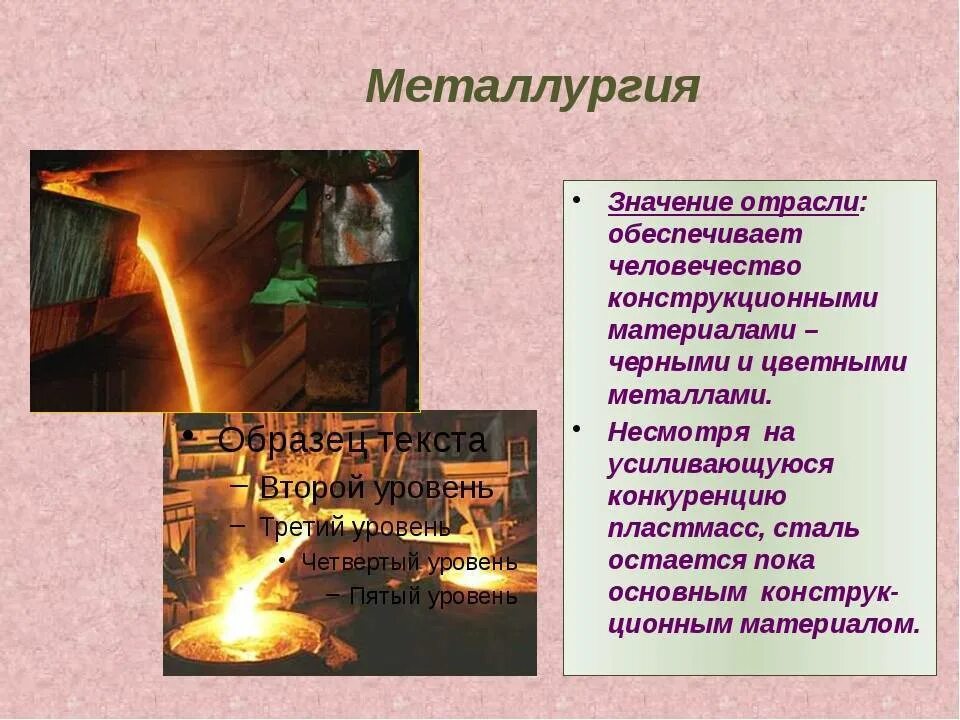 Металлургия

• Образец текста
– Второй уровень
– Третий уровень
• Четвертый уровень
– Пятый уровень

• Значение отрасли: обеспечивает человечество конструкционными материалами – черными и цветными металлами.
• Несмотря на усиливающуюся конкуренцию пластмасс, сталь остается пока основным конструкционным материалом.